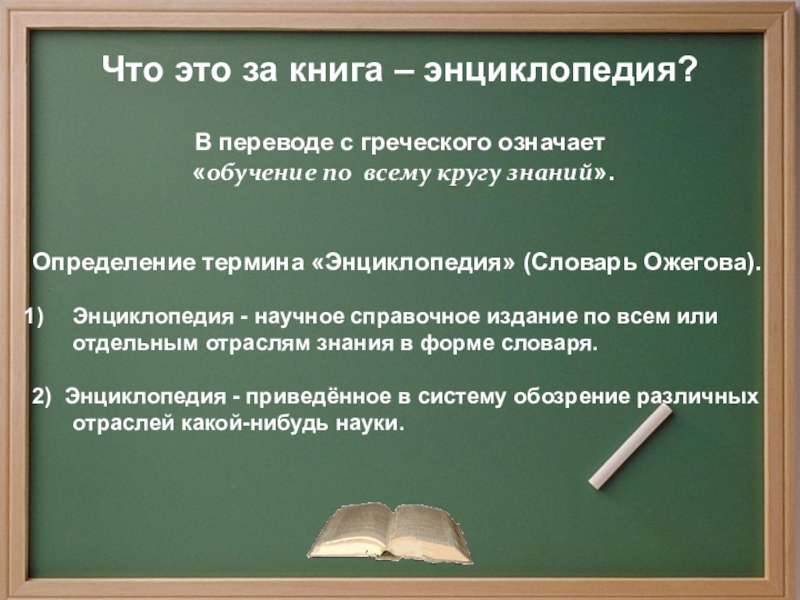 Что это за книга – энциклопедия?

В переводе с греческого означает «обучение по всему кругу знаний».

Определение термина «Энциклопедия» (Словарь Ожегова).

1) Энциклопедия - научное справочное издание по всем или отдельным отраслям знания в форме словаря.

2) Энциклопедия - приведённое в систему обозрение различных отраслей какой-нибудь науки.